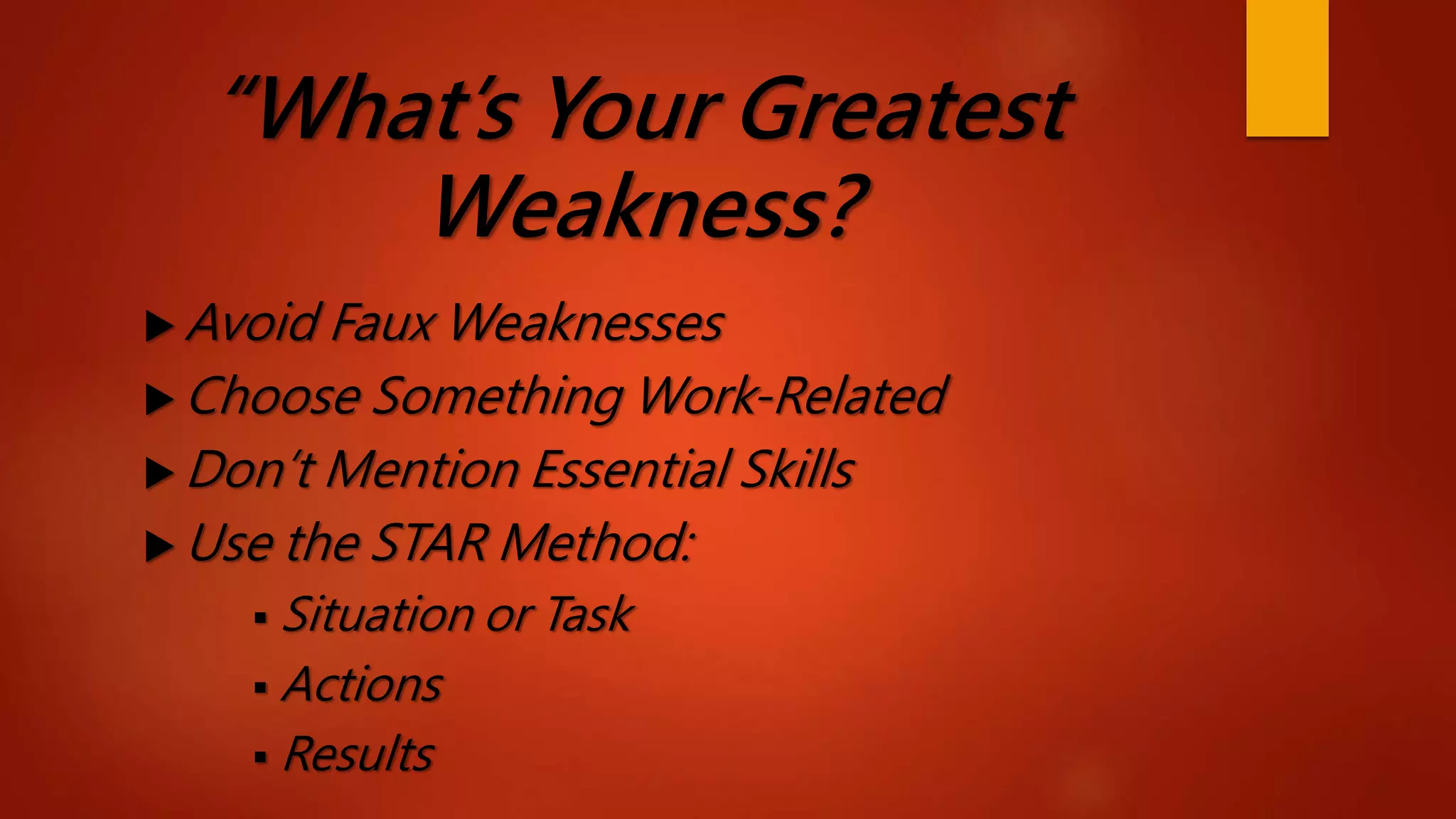 “What’s Your Greatest Weakness?

▶ Avoid Faux Weaknesses
▶ Choose Something Work-Related
▶ Don’t Mention Essential Skills
▶ Use the STAR Method:
▪ Situation or Task
▪ Actions
▪ Results